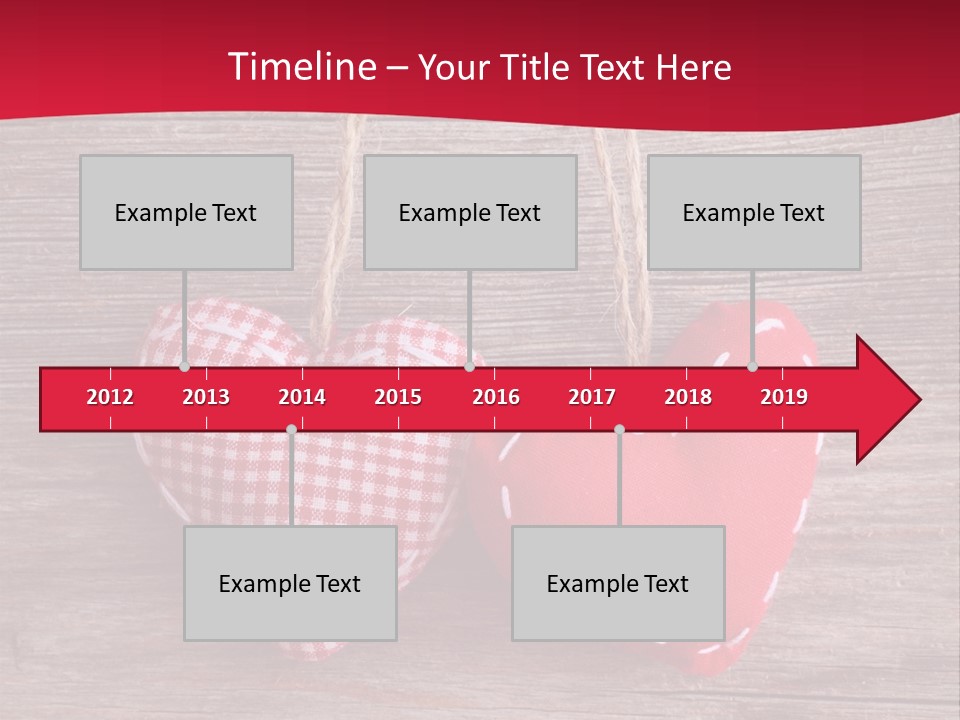 Timeline – Your Title Text Here

Example Text

Example Text

Example Text

2012 2013 2014 2015 2016 2017 2018 2019

Example Text

Example Text